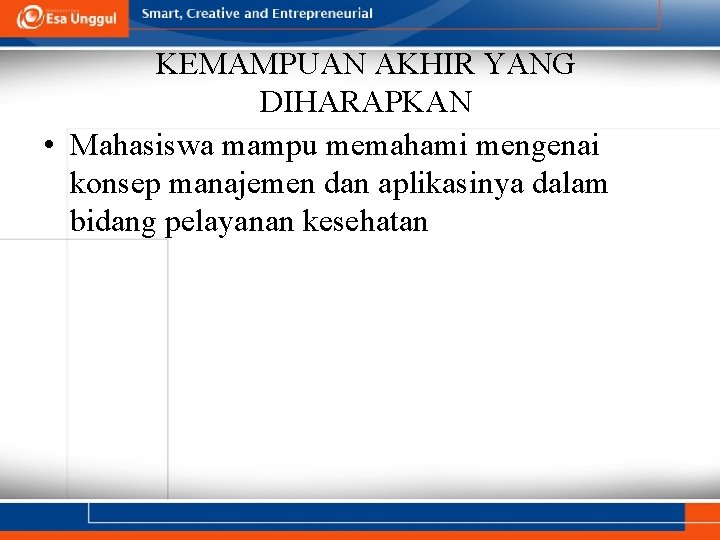 Esa Unggul

Smart, Creative and Entrepreneurial

KEMAMPUAN AKHIR YANG DIHARAPKAN

• Mahasiswa mampu memahami mengenai konsep manajemen dan aplikasinya dalam bidang pelayanan kesehatan